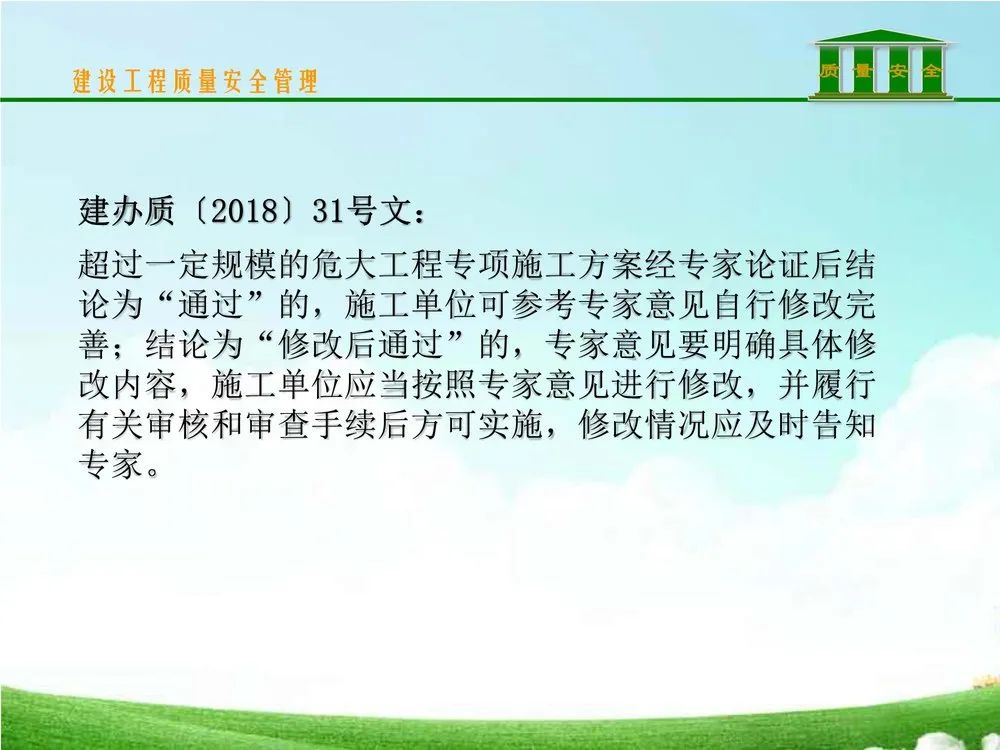 建设工程质量安全管理

质 量 安 全

建办质〔2018〕31号文：

超过一定规模的危大工程专项施工方案经专家论证后结论为“通过”的，施工单位可参考专家意见自行修改完善；结论为“修改后通过”的，专家意见要明确具体修改内容，施工单位应当按照专家意见进行修改，并履行有关审核和审查手续后方可实施，修改情况应及时告知专家。